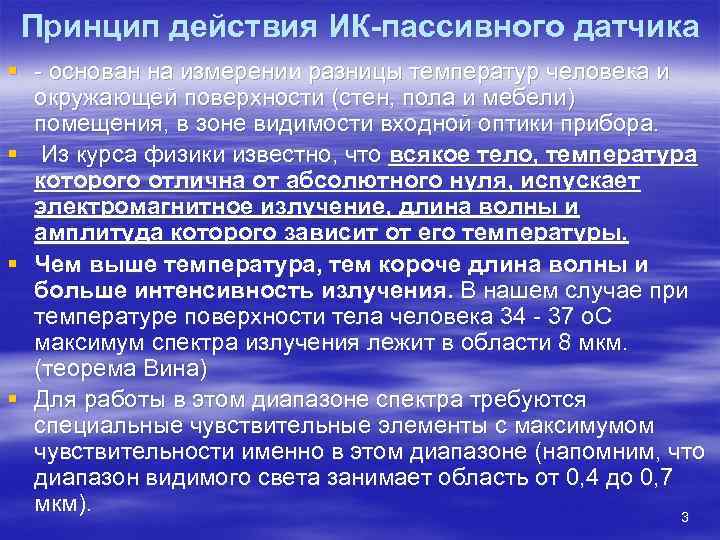 Принцип действия ИК-пассивного датчика

- основан на измерении разницы температур человека и окружающей поверхности (стен, пола и мебели) помещения, в зоне видимости входной оптики прибора.

Из курса физики известно, что всякое тело, температура которого отлична от абсолютного нуля, испускает электромагнитное излучение, длина волны и амплитуда которого зависит от его температуры.

Чем выше температура, тем короче длина волны и больше интенсивность излучения. В нашем случае при температуре поверхности тела человека 34 - 37 оС максимум спектра излучения лежит в области 8 мкм. (теорема Вина)

Для работы в этом диапазоне спектра требуются специальные чувствительные элементы с максимумом чувствительности именно в этом диапазоне (напомним, что диапазон видимого света занимает область от 0,4 до 0,7 мкм).

3